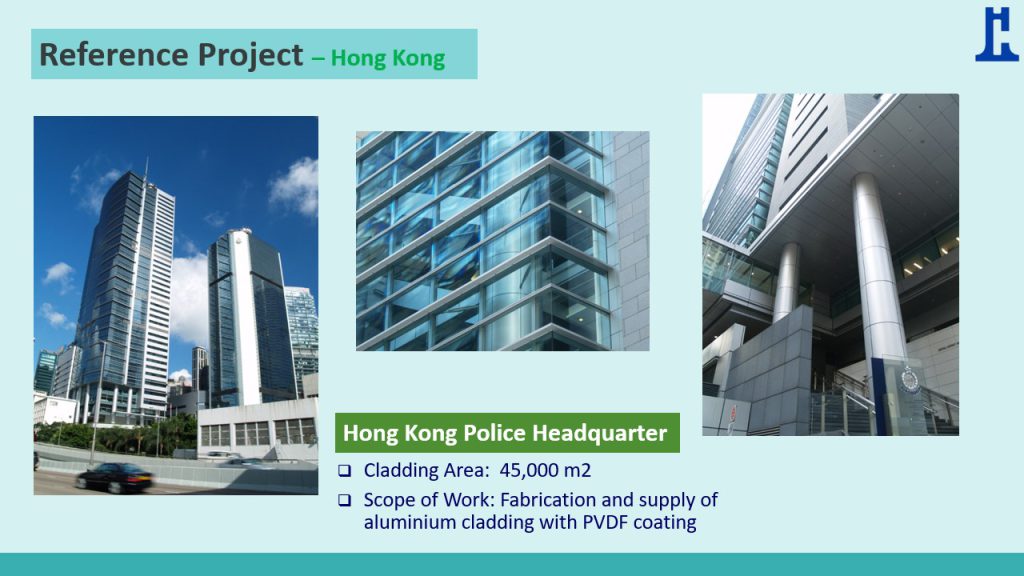 Reference Project – Hong Kong

Hong Kong Police Headquarter

❑ Cladding Area: 45,000 m2

❑ Scope of Work: Fabrication and supply of aluminium cladding with PVDF coating